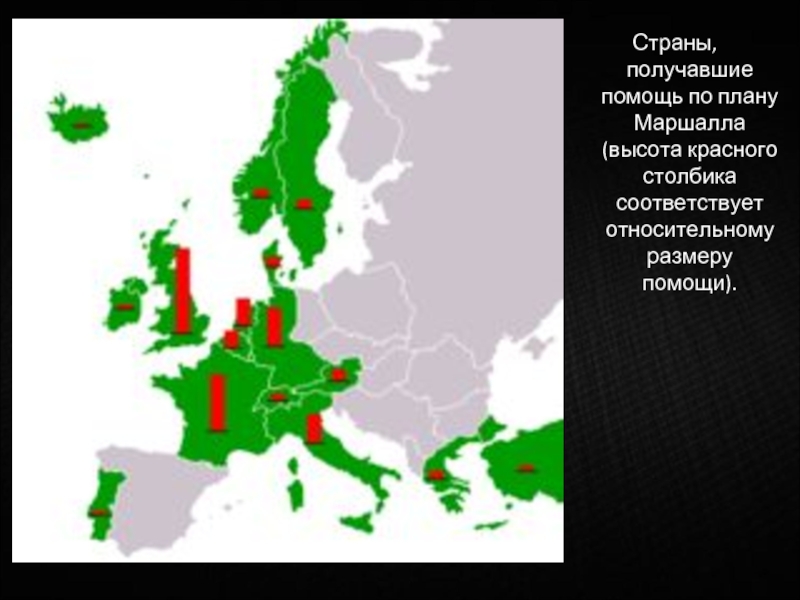 Страны, получавшие помощь по плану Маршалла (высота красного столбика соответствует относительному размеру помощи).